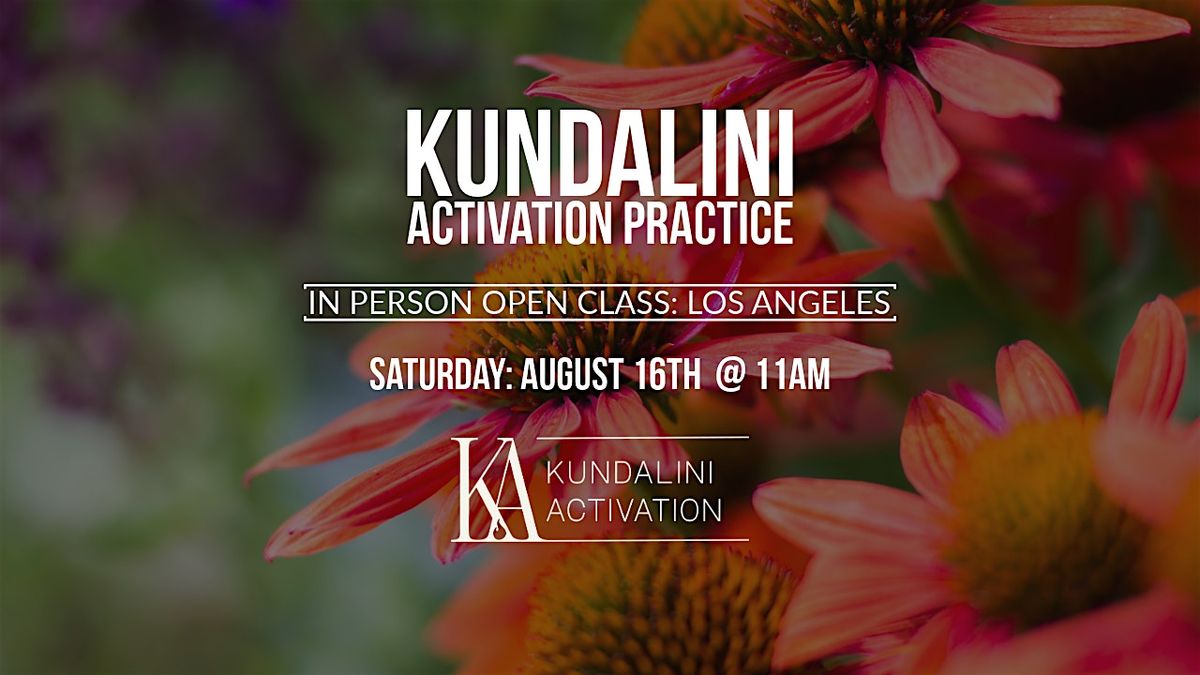 KUNDALINI
ACTIVATION PRACTICE

IN PERSON OPEN CLASS: LOS ANGELES

SATURDAY: AUGUST 16TH @ 11AM

KA KUNDALINI ACTIVATION